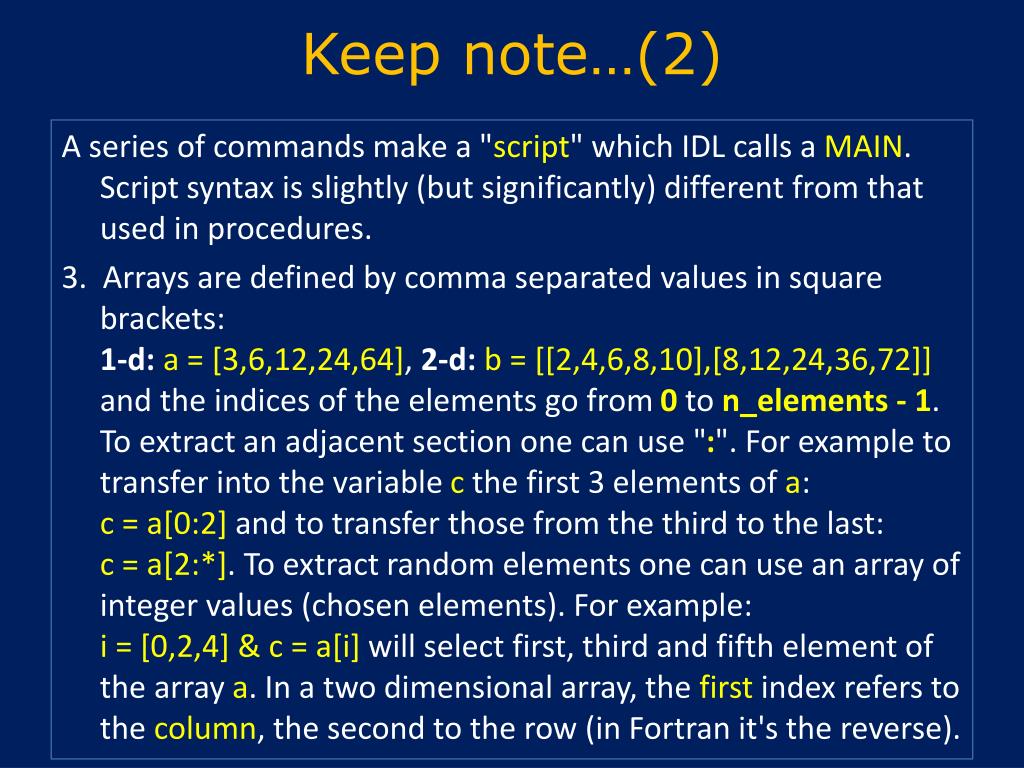 Keep note…(2)

A series of commands make a "script" which IDL calls a MAIN. Script syntax is slightly (but significantly) different from that used in procedures.

3. Arrays are defined by comma separated values in square brackets:
1-d: a = [3,6,12,24,64], 2-d: b = [[2,4,6,8,10],[8,12,24,36,72]] and the indices of the elements go from 0 to n_elements - 1. To extract an adjacent section one can use ":". For example to transfer into the variable c the first 3 elements of a:
c = a[0:2] and to transfer those from the third to the last:
c = a[2:*]. To extract random elements one can use an array of integer values (chosen elements). For example:
i = [0,2,4] & c = a[i] will select first, third and fifth element of the array a. In a two dimensional array, the first index refers to the column, the second to the row (in Fortran it's the reverse).